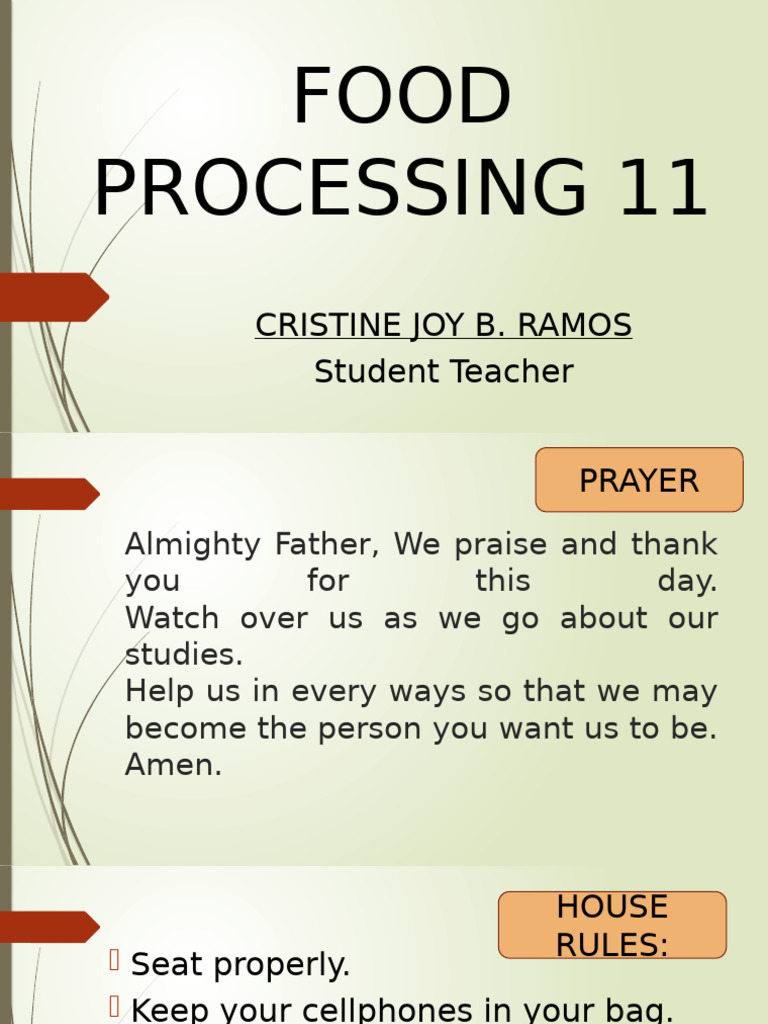 FOOD PROCESSING 11

CRISTINE JOY B. RAMOS
Student Teacher

PRAYER

Almighty Father, We praise and thank you for this day.
Watch over us as we go about our studies.
Help us in every ways so that we may become the person you want us to be.
Amen.

HOUSE RULES:

Seat properly.
Keep your cellphones in your bag.